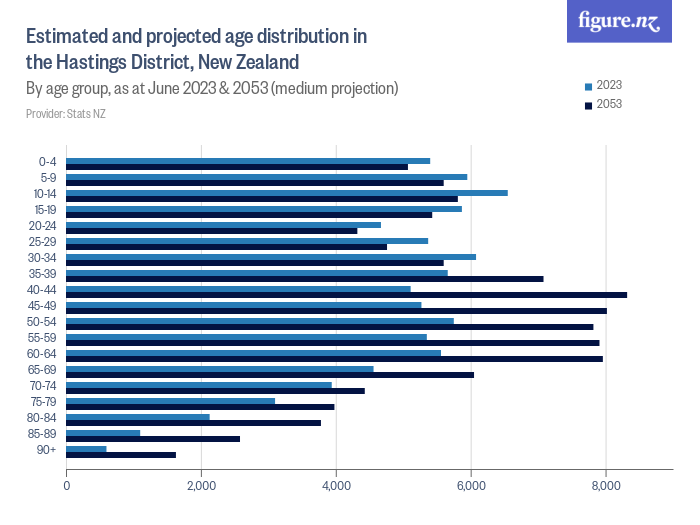 figure.nz

Estimated and projected age distribution in the Hastings District, New Zealand

By age group, as at June 2023 & 2053 (medium projection)

Provider: Stats NZ

2023
2053

0-4
5-9
10-14
15-19
20-24
25-29
30-34
35-39
40-44
45-49
50-54
55-59
60-64
65-69
70-74
75-79
80-84
85-89
90+

0
2,000
4,000
6,000
8,000